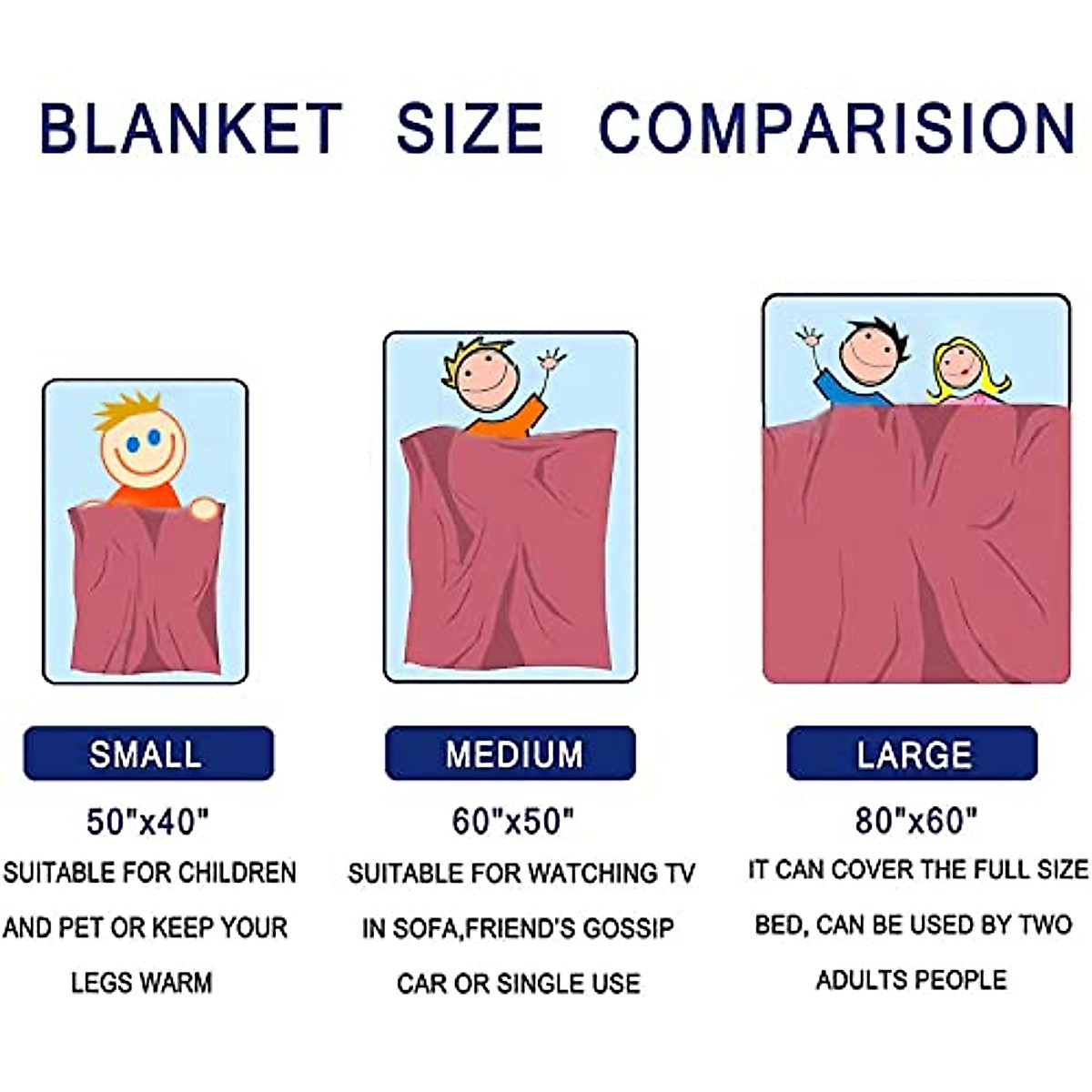 BLANKET SIZE COMPARISION

SMALL

50"x40"

SUITABLE FOR CHILDREN AND PET OR KEEP YOUR LEGS WARM

MEDIUM

60"x50"

SUITABLE FOR WATCHING TV IN SOFA,FRIEND'S GOSSIP CAR OR SINGLE USE

LARGE

80"x60"

IT CAN COVER THE FULL SIZE BED, CAN BE USED BY TWO ADULTS PEOPLE